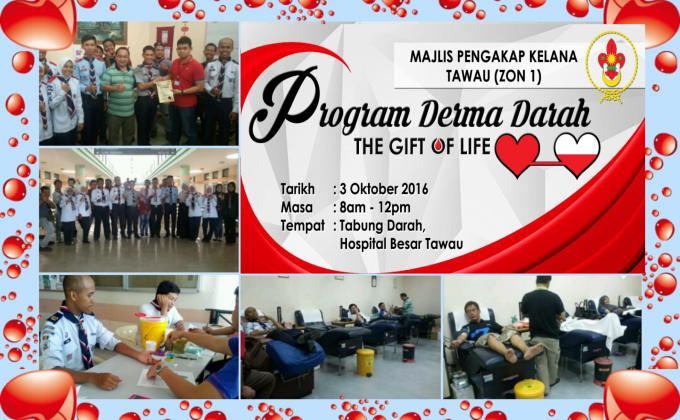 MAJLIS PENGAKAP KELANA
TAWAU (ZON 1)

Program Derma Darah

THE GIFT OF LIFE

Tarikh : 3 Oktober 2016
Masa : 8am - 12pm
Tempat : Tabung Darah, Hospital Besar Tawau